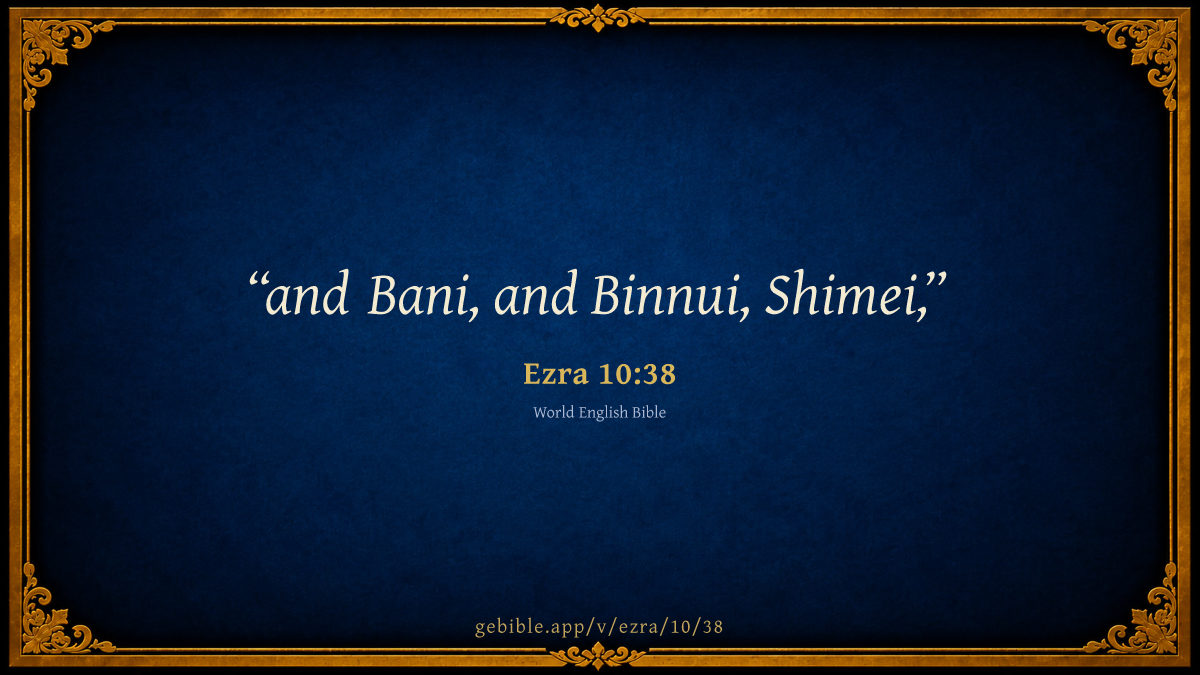 “and Bani, and Binnui, Shimei,”

Ezra 10:38

World English Bible

gebible.app/v/ezra/10/38